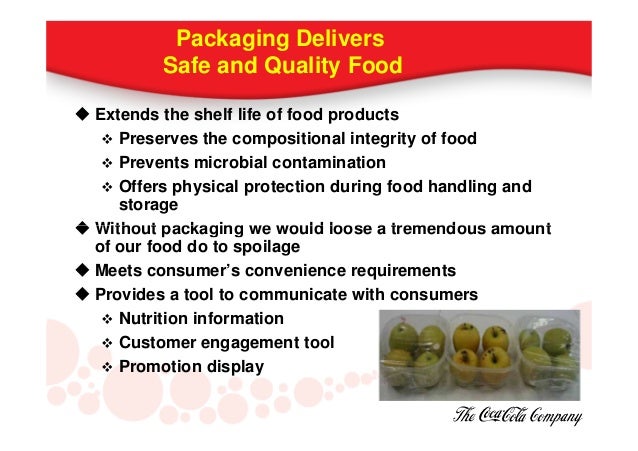 Packaging Delivers
Safe and Quality Food

◆ Extends the shelf life of food products
❖ Preserves the compositional integrity of food
❖ Prevents microbial contamination
❖ Offers physical protection during food handling and storage
◆ Without packaging we would loose a tremendous amount of our food do to spoilage
◆ Meets consumer's convenience requirements
◆ Provides a tool to communicate with consumers
❖ Nutrition information
❖ Customer engagement tool
❖ Promotion display

The Coca-Cola Company